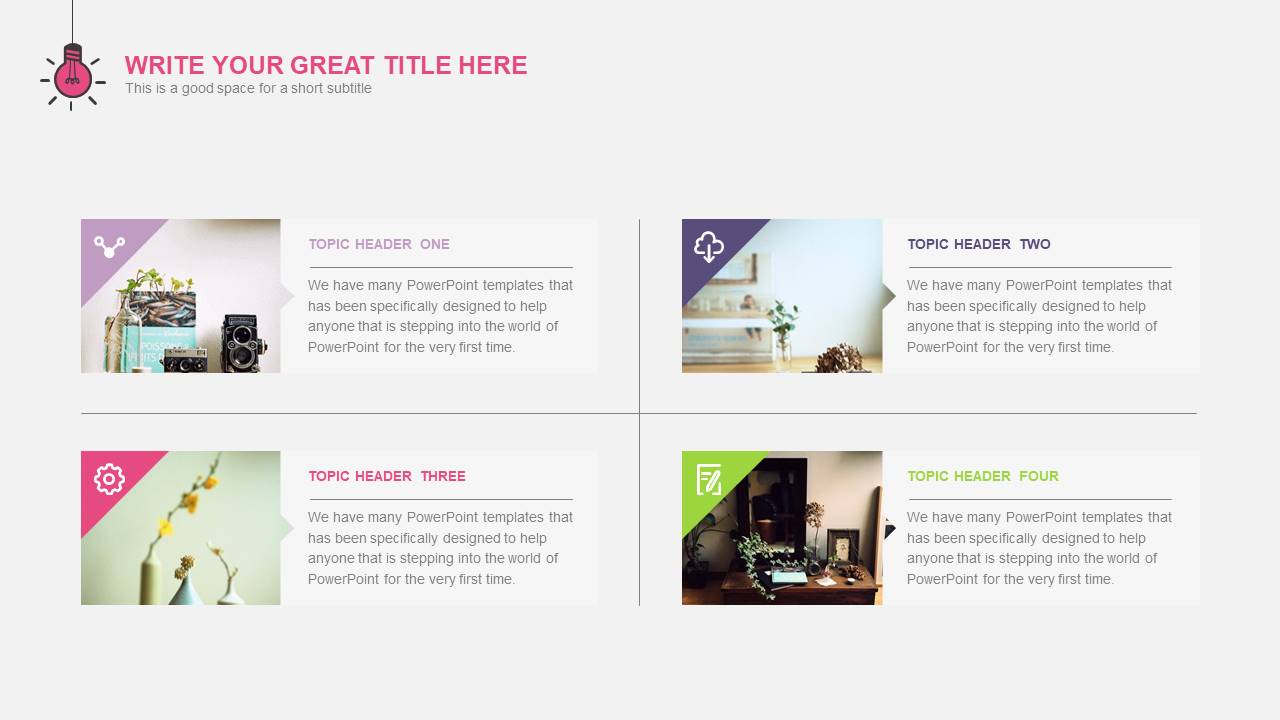 WRITE YOUR GREAT TITLE HERE
This is a good space for a short subtitle

TOPIC HEADER ONE

We have many PowerPoint templates that has been specifically designed to help anyone that is stepping into the world of PowerPoint for the very first time.

TOPIC HEADER TWO

We have many PowerPoint templates that has been specifically designed to help anyone that is stepping into the world of PowerPoint for the very first time.

TOPIC HEADER THREE

We have many PowerPoint templates that has been specifically designed to help anyone that is stepping into the world of PowerPoint for the very first time.

TOPIC HEADER FOUR

We have many PowerPoint templates that has been specifically designed to help anyone that is stepping into the world of PowerPoint for the very first time.